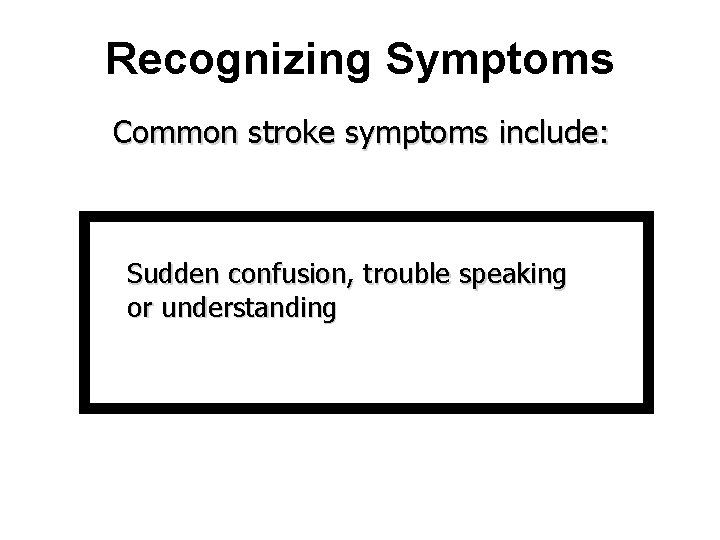 Recognizing Symptoms

Common stroke symptoms include:

Sudden confusion, trouble speaking or understanding